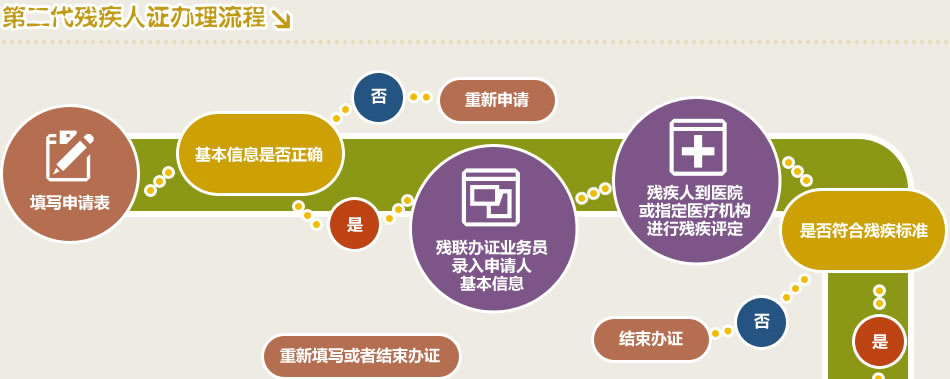 第二代残疾人证办理流程

填写申请表

基本信息是否正确

否

重新申请

是

残联办证业务员录入申请人基本信息

残疾人到医院或指定医疗机构进行残疾评定

是否符合残疾标准

否

结束办证

是

重新填写或者结束办证